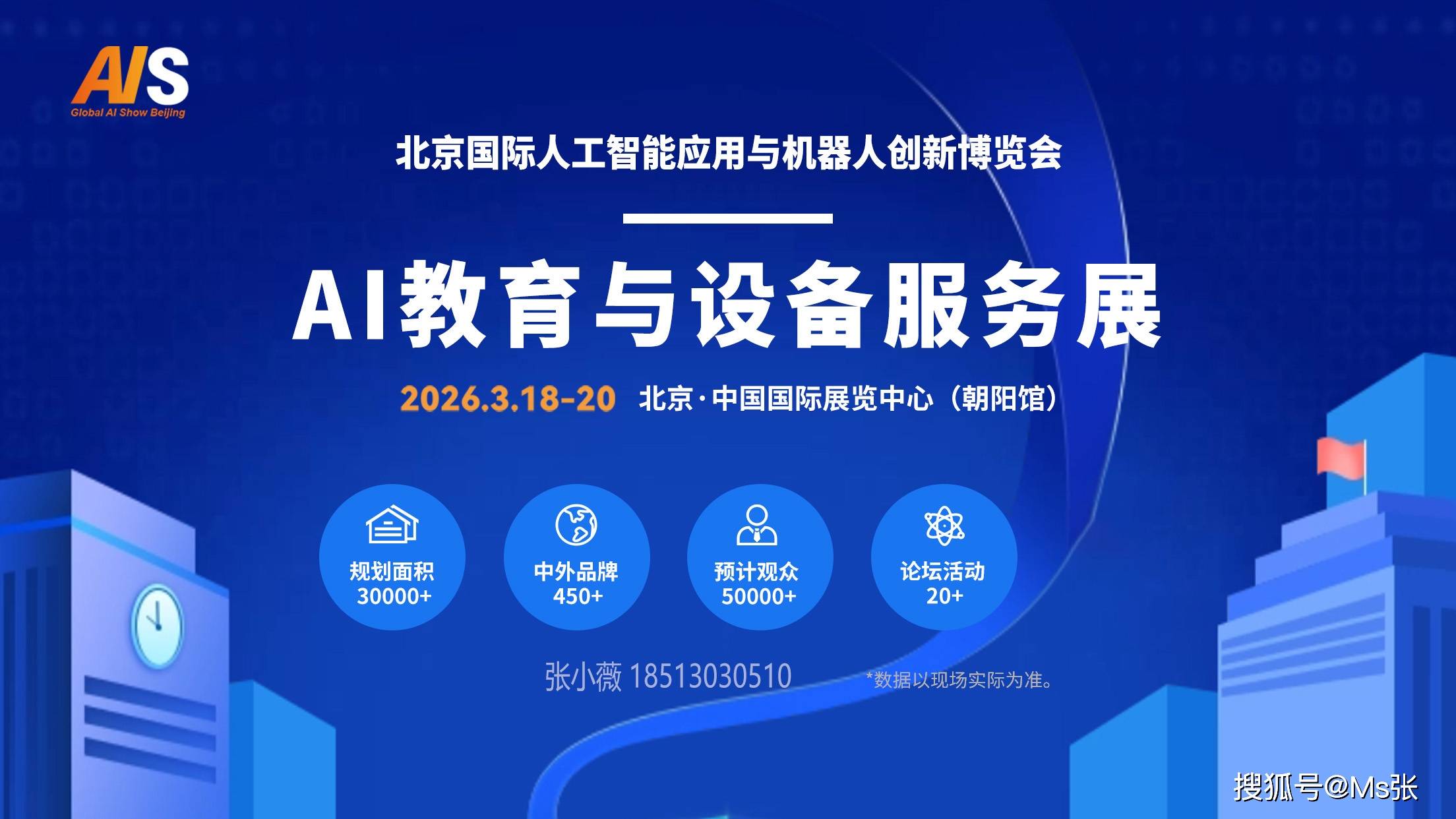 AIS
Global AI Show Beijing

北京国际人工智能应用与机器人创新博览会

AI教育与设备服务展

2026.3.18-20 北京·中国国际展览中心（朝阳馆）

规划面积
30000+

中外品牌
450+

预计观众
50000+

论坛活动
20+

张小薇 18513030510

*数据以现场实际为准。

搜狐号@Ms张